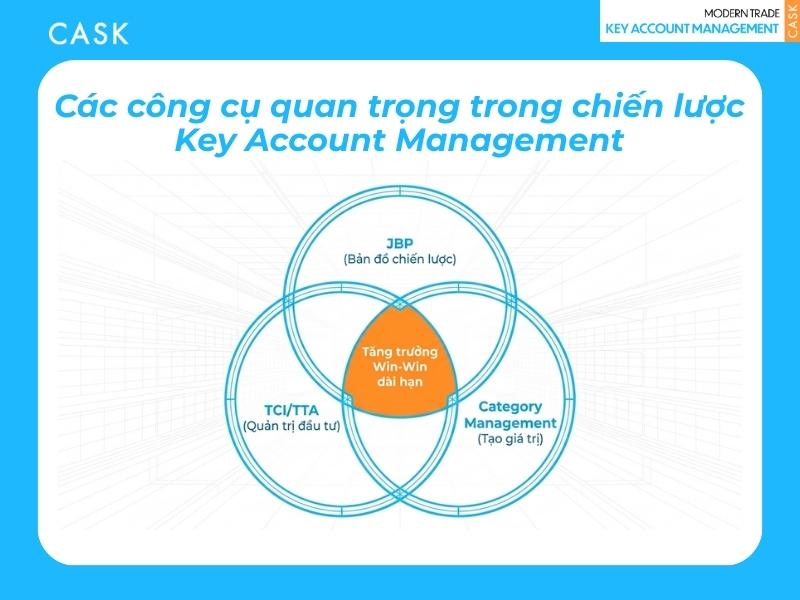 CASK

MODERN TRADE
KEY ACCOUNT MANAGEMENT
CASK

Các công cụ quan trọng trong chiến lược Key Account Management

JBP
(Bản đồ chiến lược)

Tăng trưởng Win-Win dài hạn

TCI/TTA
(Quản trị đầu tư)

Category Management
(Tạo giá trị)